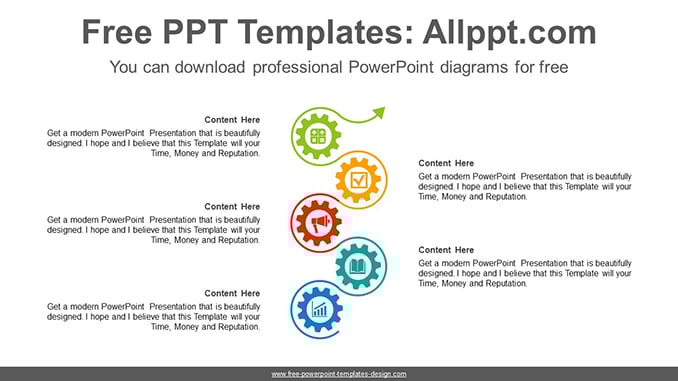 Free PPT Templates: Allppt.com

You can download professional PowerPoint diagrams for free

Content Here

Get a modern PowerPoint Presentation that is beautifully designed. I hope and I believe that this Template will your Time, Money and Reputation.

Content Here

Get a modern PowerPoint Presentation that is beautifully designed. I hope and I believe that this Template will your Time, Money and Reputation.

Content Here

Get a modern PowerPoint Presentation that is beautifully designed. I hope and I believe that this Template will your Time, Money and Reputation.

Content Here

Get a modern PowerPoint Presentation that is beautifully designed. I hope and I believe that this Template will your Time, Money and Reputation.

Content Here

Get a modern PowerPoint Presentation that is beautifully designed. I hope and I believe that this Template will your Time, Money and Reputation.

www.free-powerpoint-templates-design.com